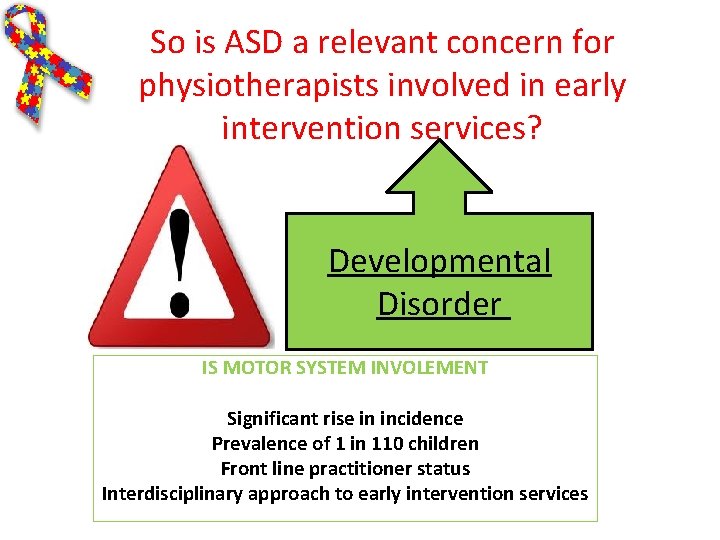 So is ASD a relevant concern for physiotherapists involved in early intervention services?

!

Developmental Disorder

IS MOTOR SYSTEM INVOLEMENT

Significant rise in incidence
Prevalence of 1 in 110 children
Front line practitioner status
Interdisciplinary approach to early intervention services